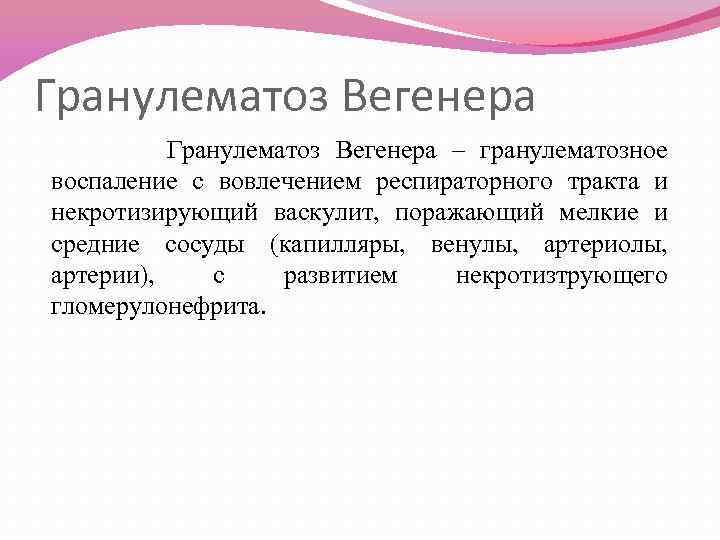 Гранулематоз Вегенера

Гранулематоз Вегенера – гранулематозное воспаление с вовлечением респираторного тракта и некротизирующий васкулит, поражающий мелкие и средние сосуды (капилляры, венулы, артериолы, артерии), с развитием некротизтрующего гломерулонефрита.